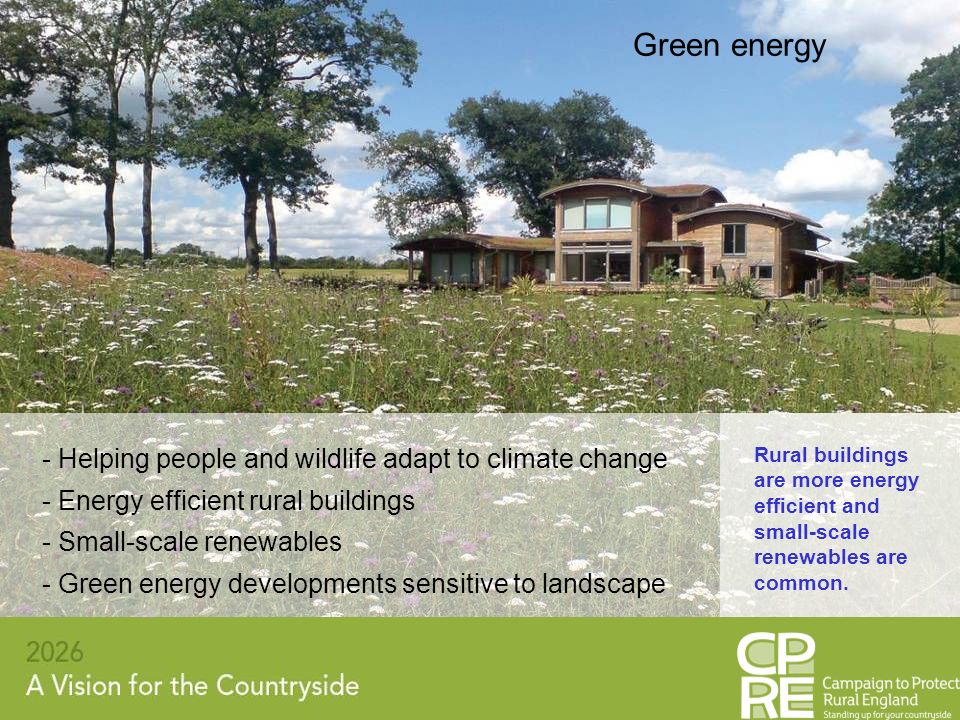 Green energy

- Helping people and wildlife adapt to climate change
- Energy efficient rural buildings
- Small-scale renewables
- Green energy developments sensitive to landscape

Rural buildings are more energy efficient and small-scale renewables are common.

2026
A Vision for the Countryside

CPRE
Campaign to Protect Rural England
Standing up for your countryside